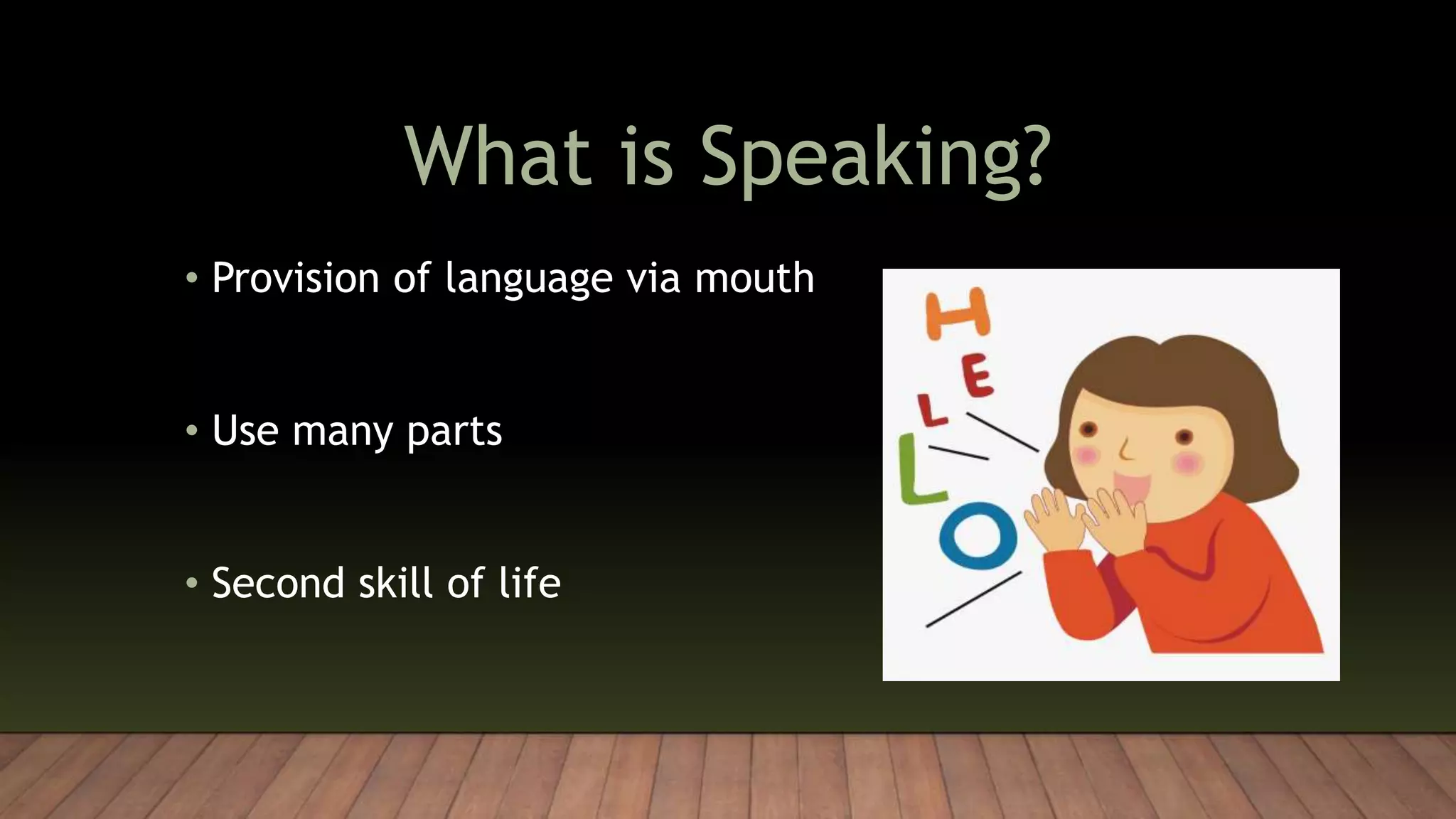 What is Speaking?

• Provision of language via mouth

• Use many parts

• Second skill of life

H
E
L
L
O